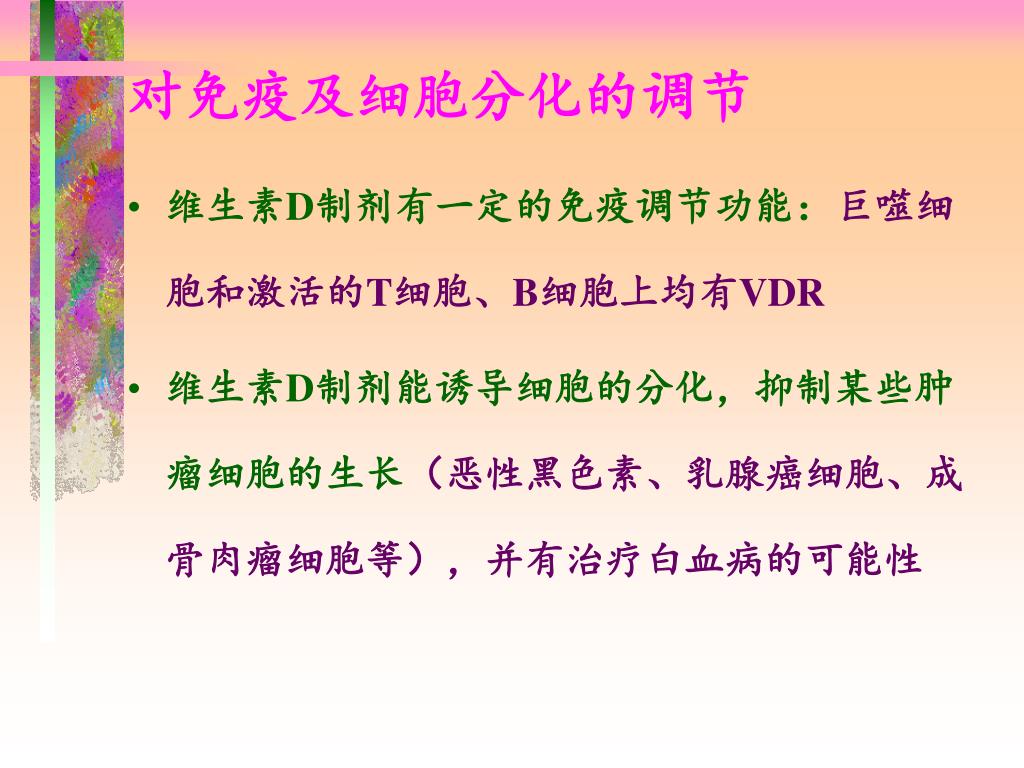 对免疫及细胞分化的调节

• 维生素D制剂有一定的免疫调节功能：巨噬细胞和激活的T细胞、B细胞上均有VDR

• 维生素D制剂能诱导细胞的分化，抑制某些肿瘤细胞的生长（恶性黑色素、乳腺癌细胞、成骨肉瘤细胞等），并有治疗白血病的可能性